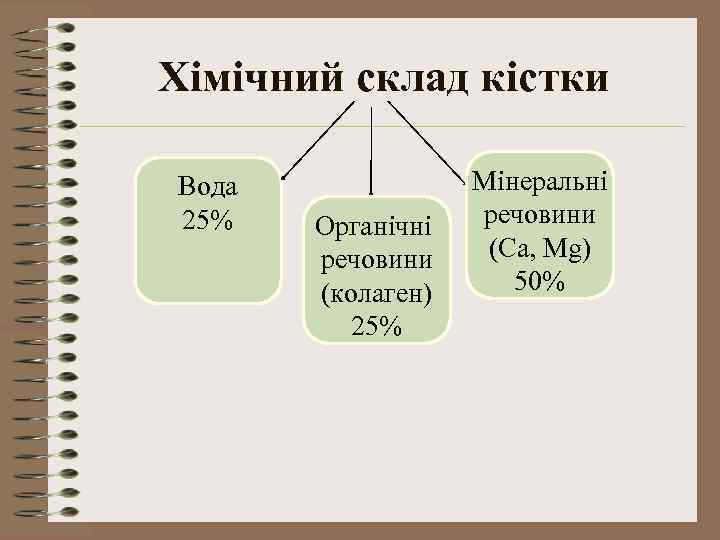 Хімічний склад кістки

Вода 25%

Органічні речовини (колаген) 25%

Мінеральні речовини (Ca, Mg) 50%